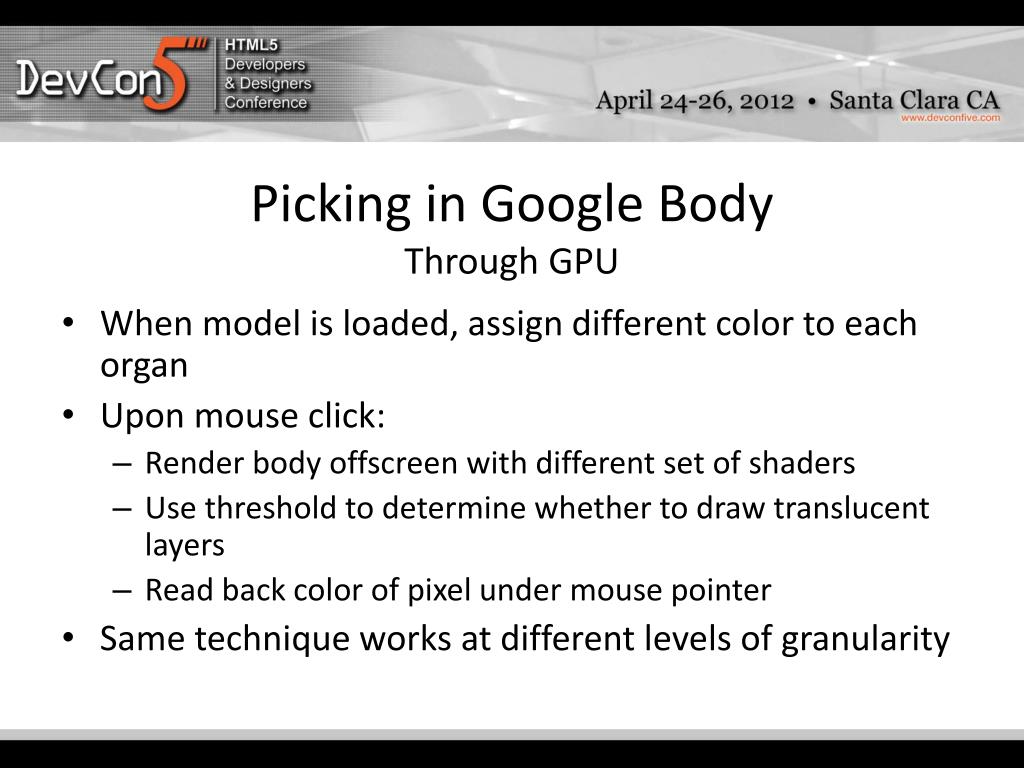 DevCon5 HTML5 Developers & Designers Conference

April 24-26, 2012 • Santa Clara CA
www.devconfive.com

Picking in Google Body
Through GPU

• When model is loaded, assign different color to each organ
• Upon mouse click:
– Render body offscreen with different set of shaders
– Use threshold to determine whether to draw translucent layers
– Read back color of pixel under mouse pointer
• Same technique works at different levels of granularity